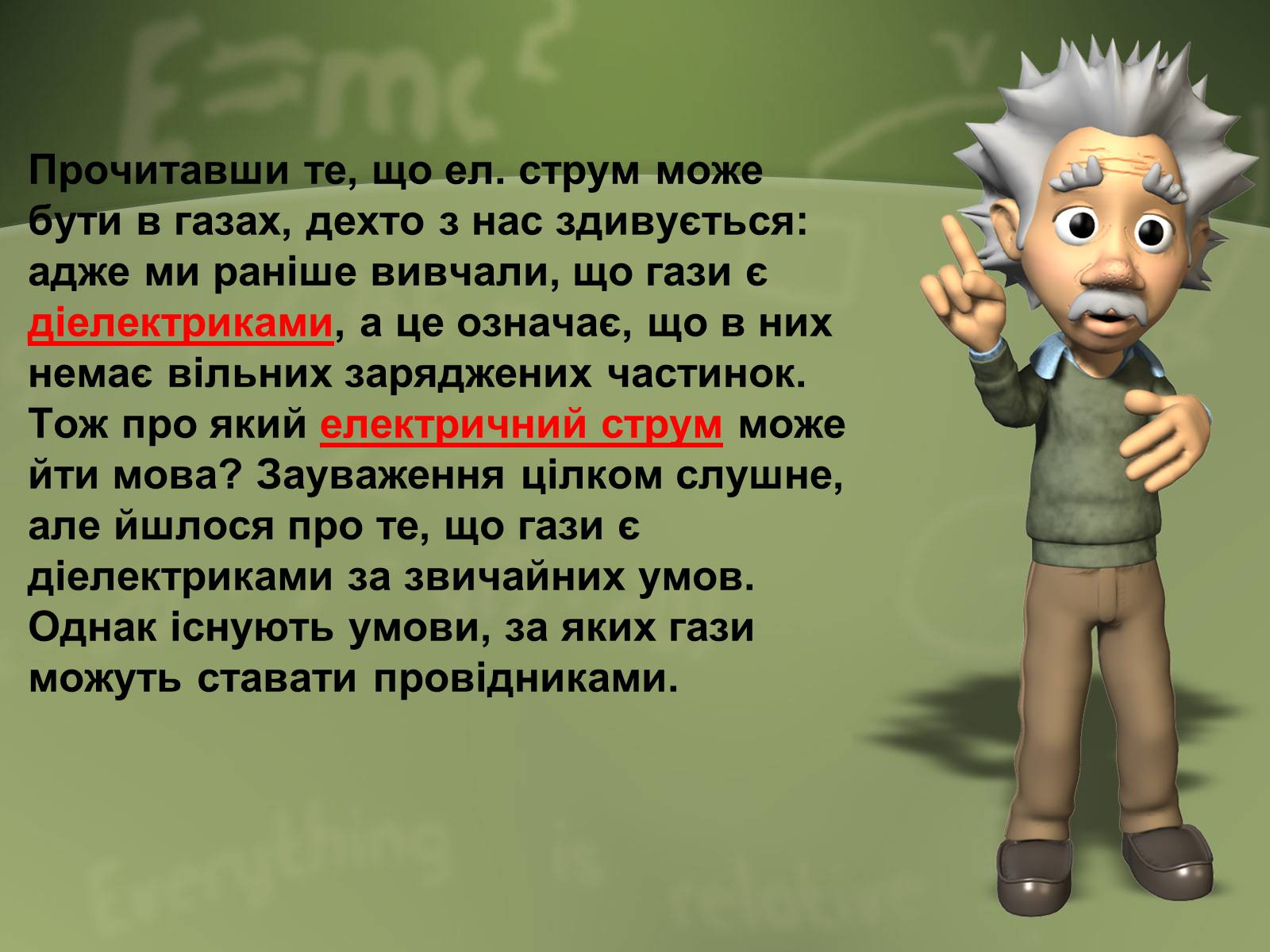 $E=mc^2$

Прочитавши те, що ел. струм може бути в газах, дехто з нас здивується: адже ми раніше вивчали, що гази є діелектриками, а це означає, що в них немає вільних заряджених частинок. Тож про який електричний струм може йти мова? Зауваження цілком слушне, але йшлося про те, що гази є діелектриками за звичайних умов. Однак існують умови, за яких гази можуть ставати провідниками.

Everything is relative